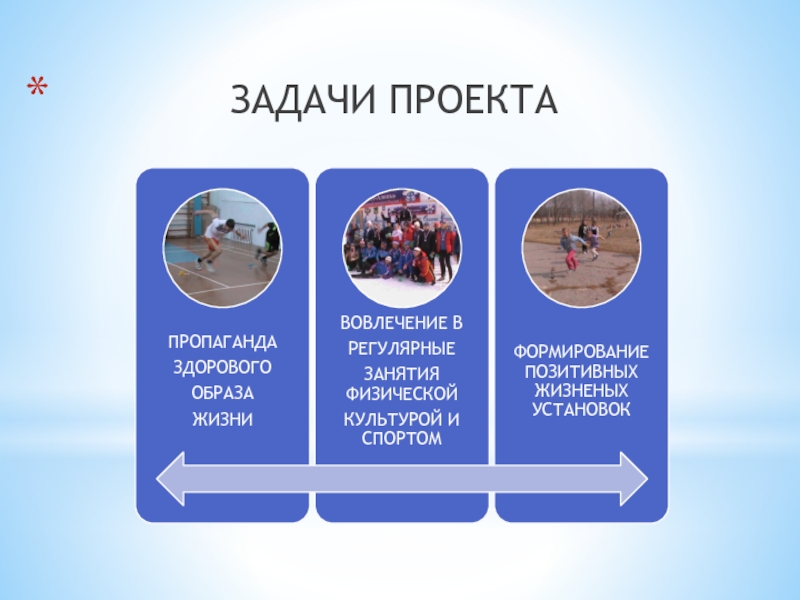 *

ЗАДАЧИ ПРОЕКТА

ПРОПАГАНДА ЗДОРОВОГО ОБРАЗА ЖИЗНИ

ВОВЛЕЧЕНИЕ В РЕГУЛЯРНЫЕ ЗАНЯТИЯ ФИЗИЧЕСКОЙ КУЛЬТУРОЙ И СПОРТОМ

ФОРМИРОВАНИЕ ПОЗИТИВНЫХ ЖИЗНЕНЫХ УСТАНОВОК